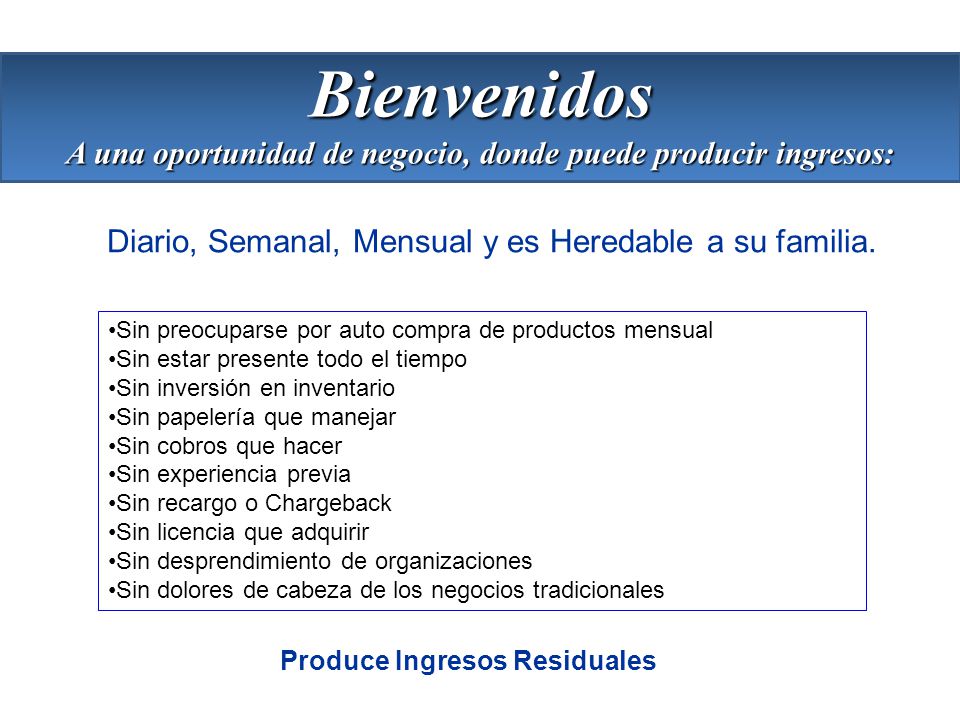 Bienvenidos
A una oportunidad de negocio, donde puede producir ingresos:

Diario, Semanal, Mensual y es Heredable a su familia.

•Sin preocuparse por auto compra de productos mensual
•Sin estar presente todo el tiempo
•Sin inversión en inventario
•Sin papelería que manejar
•Sin cobros que hacer
•Sin experiencia previa
•Sin recargo o Chargeback
•Sin licencia que adquirir
•Sin desprendimiento de organizaciones
•Sin dolores de cabeza de los negocios tradicionales

Produce Ingresos Residuales